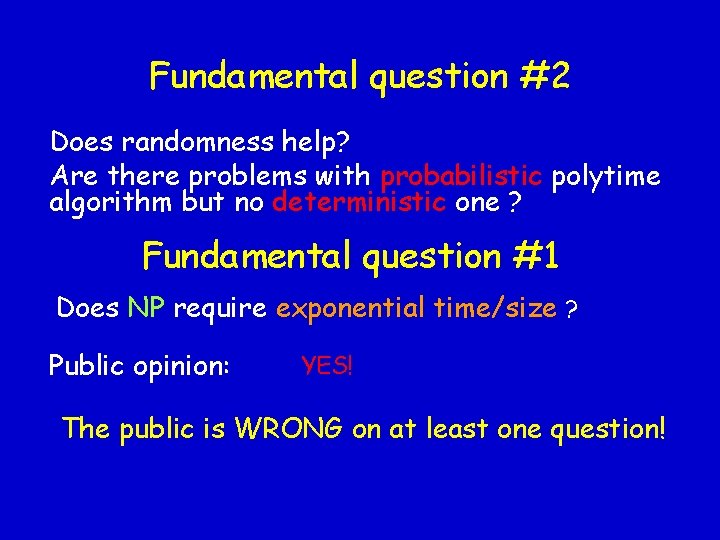 Fundamental question #2

Does randomness help?
Are there problems with probabilistic polytime algorithm but no deterministic one ?

Fundamental question #1

Does NP require exponential time/size ?

Public opinion: YES!

The public is WRONG on at least one question!